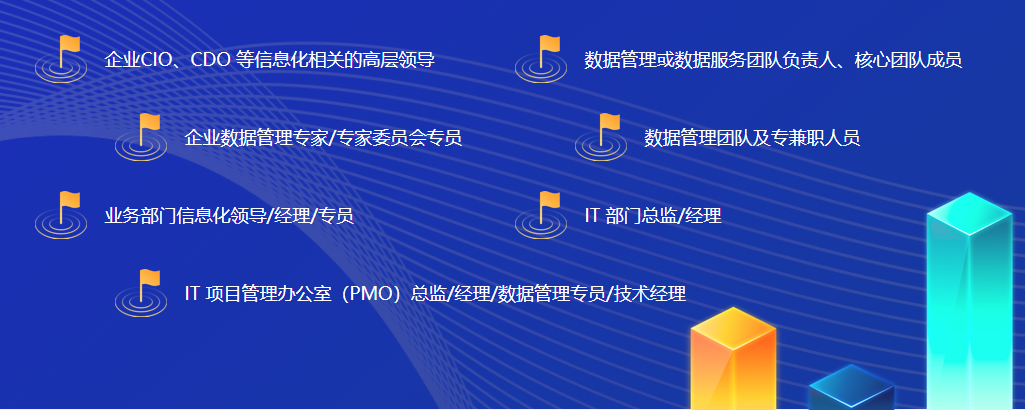 企业CIO、CDO 等信息化相关的高层领导

数据管理或数据服务团队负责人、核心团队成员

企业数据管理专家/专家委员会专员

数据管理团队及专兼职人员

业务部门信息化领导/经理/专员

IT 部门总监/经理

IT 项目管理办公室（PMO）总监/经理/数据管理专员/技术经理